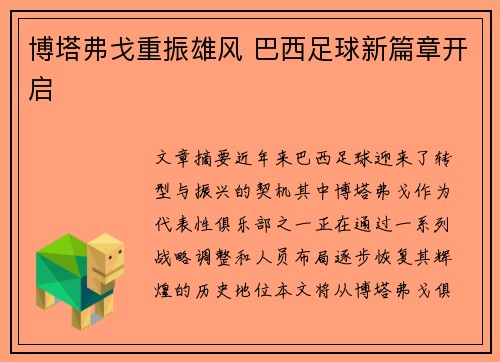 博塔弗戈重振雄风 巴西足球新篇章开启

文章摘要近年来巴西足球迎来了转型与振兴的契机其中博塔弗戈作为代表性俱乐部之一正在通过一系列战略调整和人员布局逐步恢复其辉煌的历史地位本文将从博塔弗戈俱